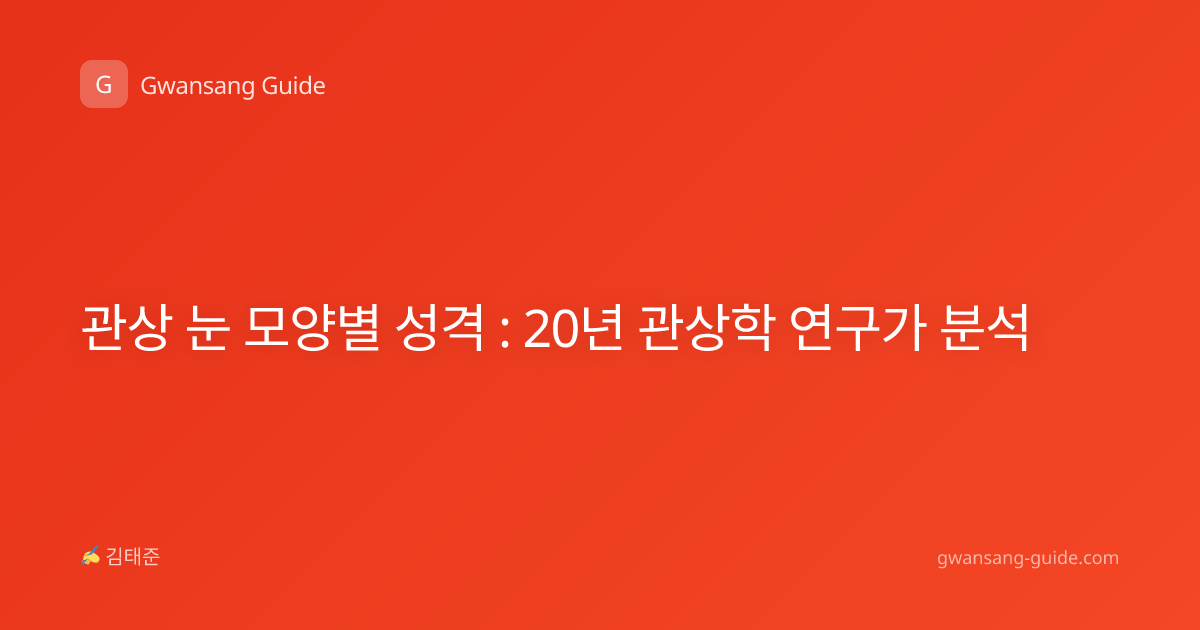 G Gwansang Guide

관상 눈 모양별 성격 : 20년 관상학 연구가 분석

✍ 김태준

gwansang-guide.com